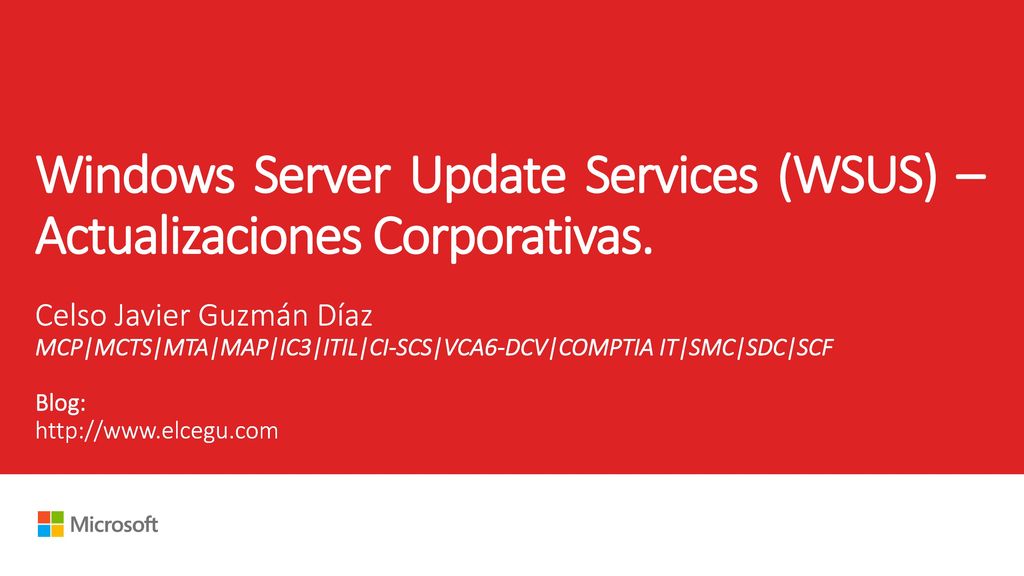 Windows Server Update Services (WSUS) – Actualizaciones Corporativas.

Celso Javier Guzmán Díaz
MCP|MCTS|MTA|MAP|IC3|ITIL|CI-SCS|VCA6-DCV|COMPTIA IT|SMC|SDC|SCF

Blog:
http://www.elcegu.com

Microsoft